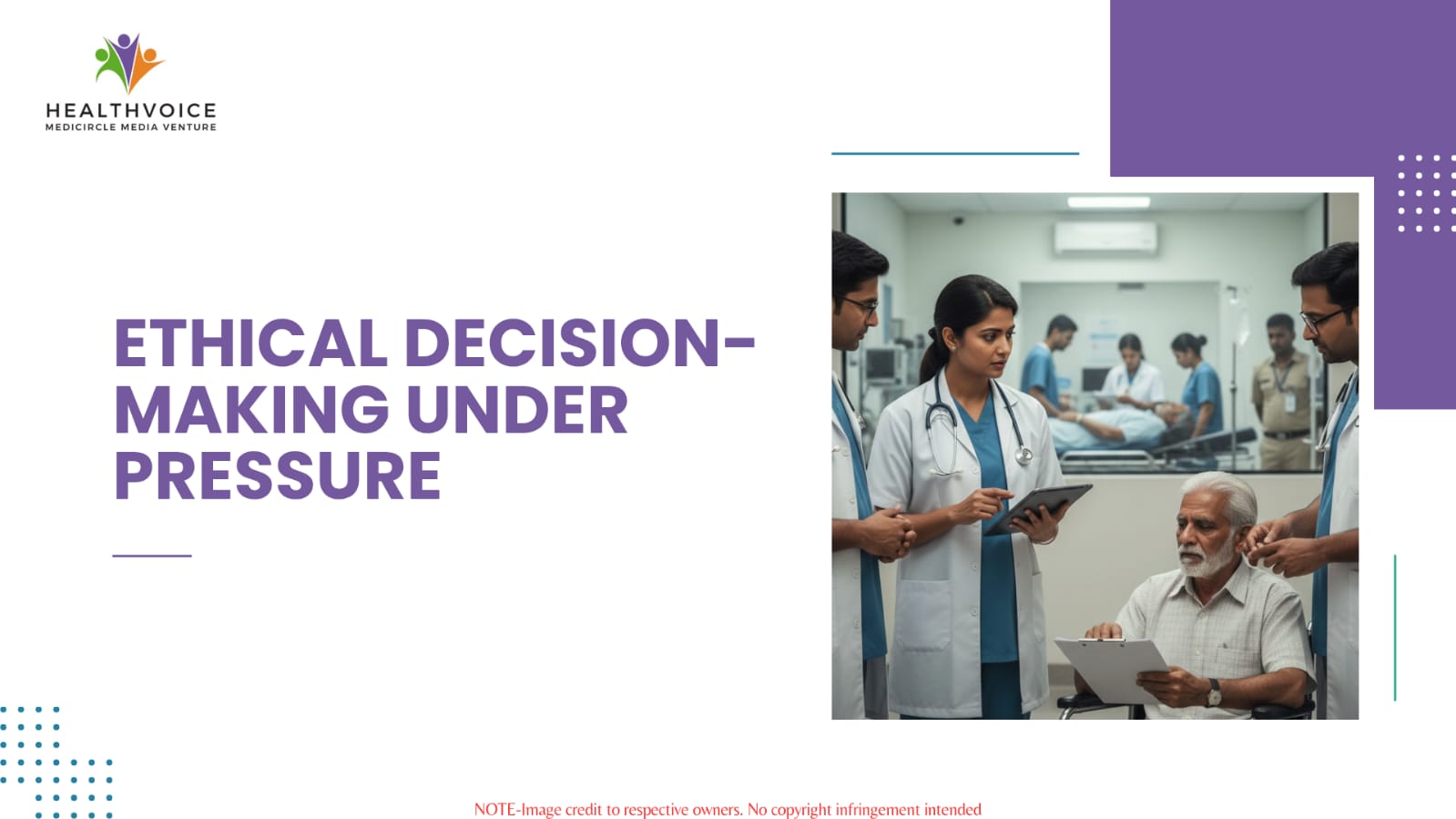 HEALTHVOICE
MEDICIRCLE MEDIA VENTURE

ETHICAL DECISION-MAKING UNDER PRESSURE

NOTE-Image credit to respective owners. No copyright infringement intended